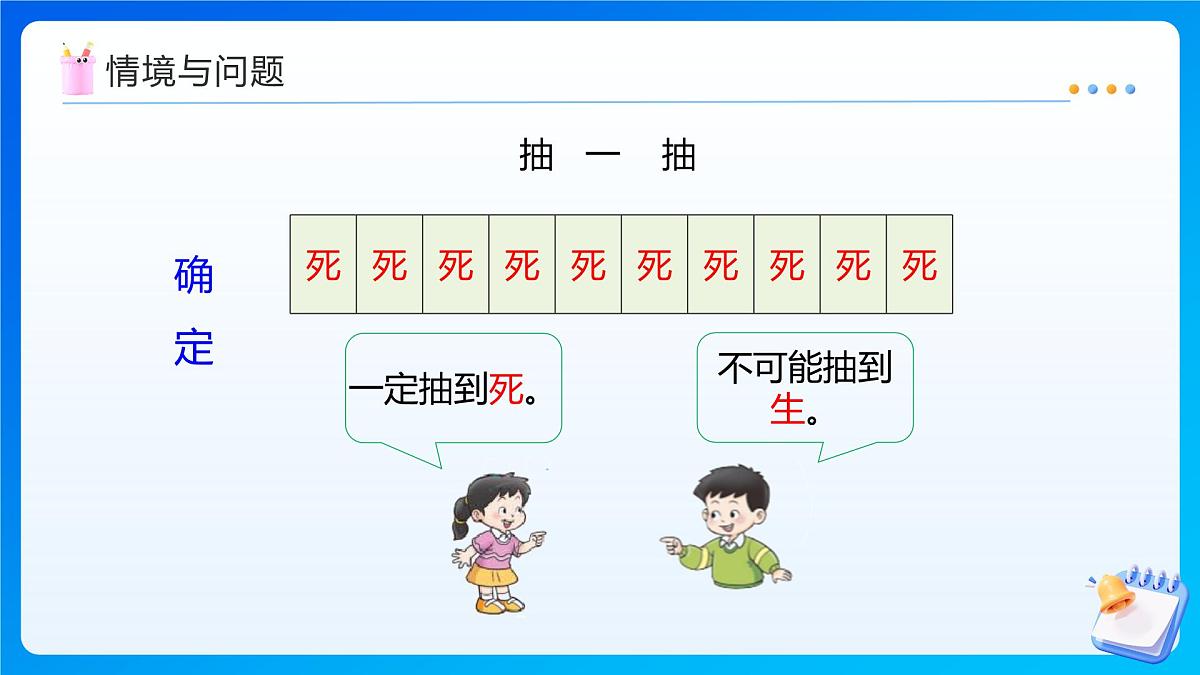 情境与问题

抽 一 抽

确定

| 死 | 死 | 死 | 死 | 死 | 死 | 死 | 死 | 死 | 死 |
|---|---|---|---|---|---|---|---|---|---|

一定抽到死。

不可能抽到生。